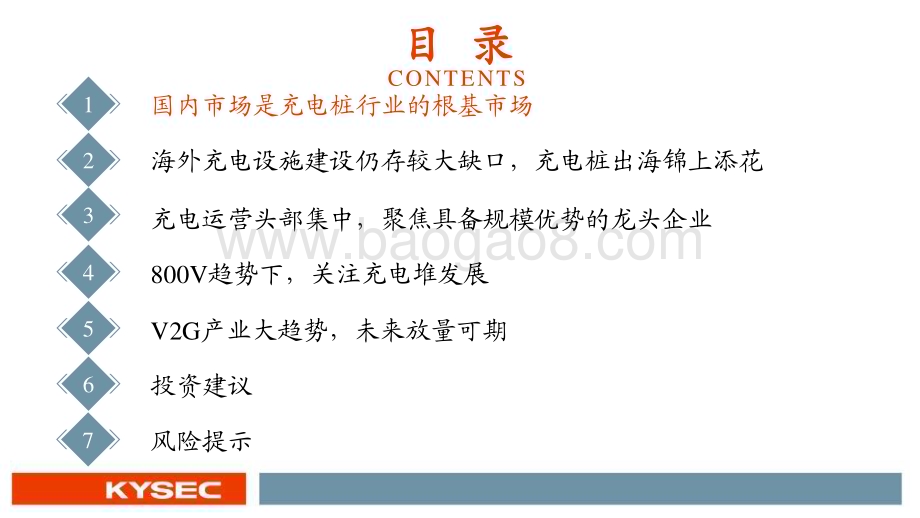 目 录
CONTENTS

1 国内市场是充电桩行业的根基市场

2 海外充电设施建设仍存较大缺口，充电桩出海锦上添花

3 充电运营头部集中，聚焦具备规模优势的龙头企业

4 800V趋势下，关注充电堆发展

5 V2G产业大趋势，未来放量可期

6 投资建议

7 风险提示

www.baogao8.com

KYSEC